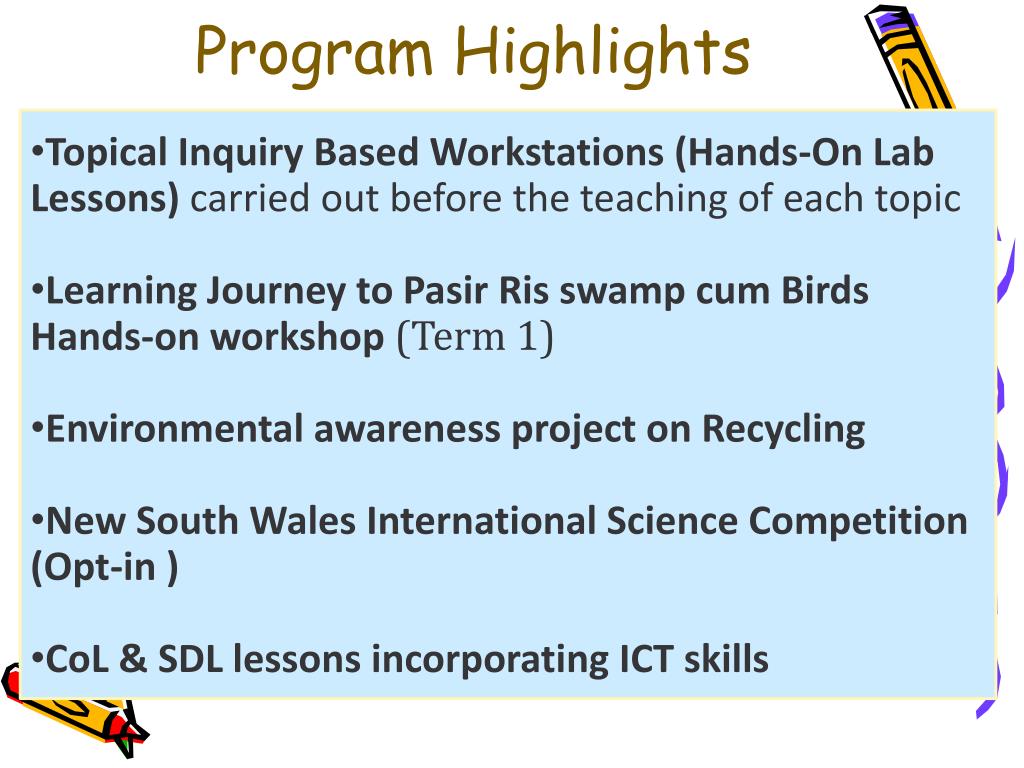 Program Highlights

•Topical Inquiry Based Workstations (Hands-On Lab Lessons) carried out before the teaching of each topic

•Learning Journey to Pasir Ris swamp cum Birds Hands-on workshop (Term 1)

•Environmental awareness project on Recycling

•New South Wales International Science Competition (Opt-in )

•CoL & SDL lessons incorporating ICT skills